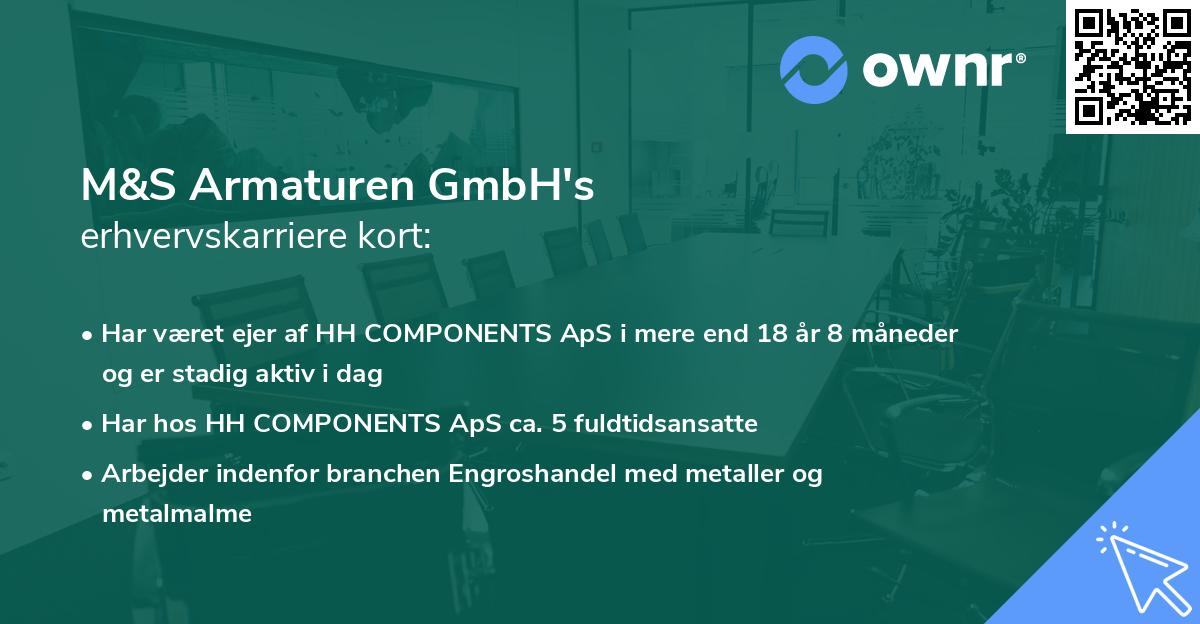 ownr®

M&S Armaturen GmbH's
erhvervskarriere kort:

• Har været ejer af HH COMPONENTS ApS i mere end 18 år 8 måneder og er stadig aktiv i dag

• Har hos HH COMPONENTS ApS ca. 5 fuldtidsansatte

• Arbejder indenfor branchen Engroshandel med metaller og metalmalme